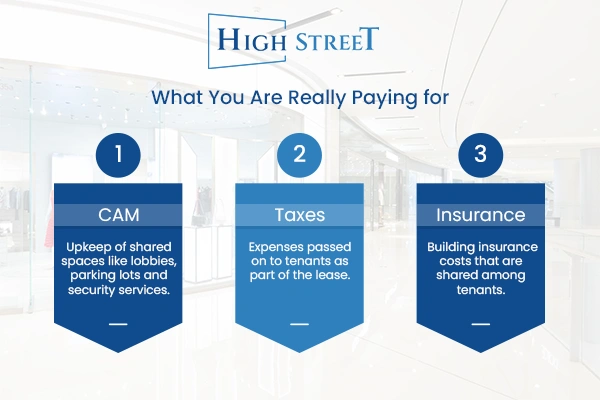 HIGH STREET

What You Are Really Paying for

1

CAM

Upkeep of shared spaces like lobbies, parking lots and security services.

2

Taxes

Expenses passed on to tenants as part of the lease.

3

Insurance

Building insurance costs that are shared among tenants.